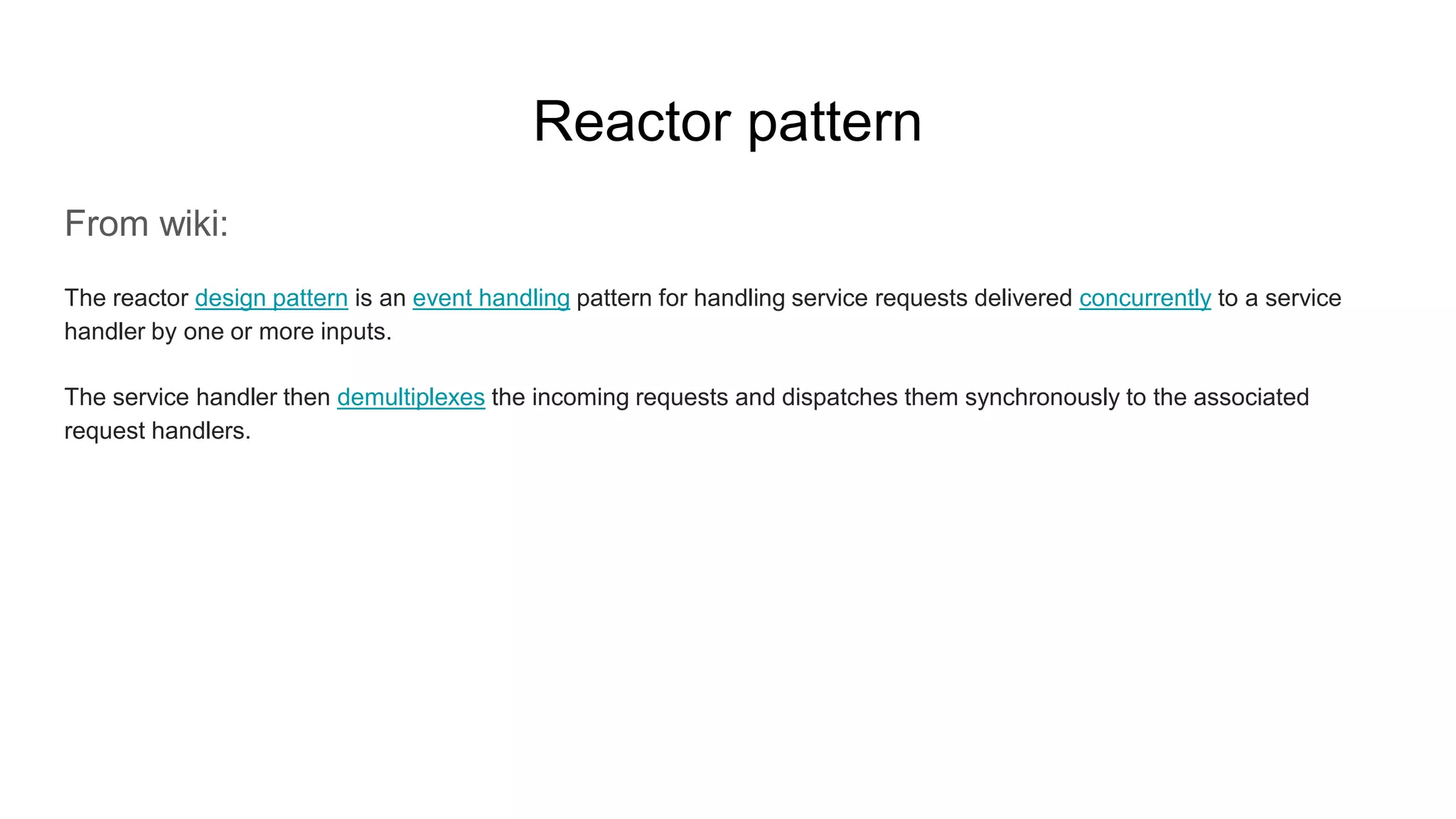 Reactor pattern

From wiki:

The reactor design pattern is an event handling pattern for handling service requests delivered concurrently to a service handler by one or more inputs.

The service handler then demultiplexes the incoming requests and dispatches them synchronously to the associated request handlers.